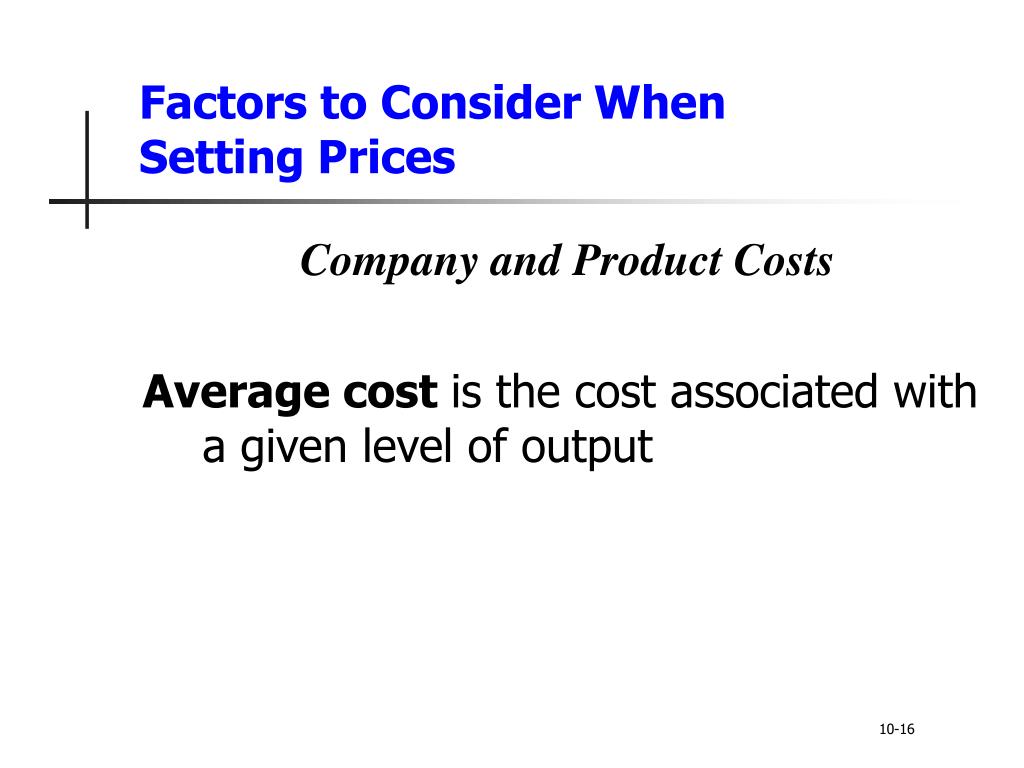 Factors to Consider When Setting Prices

Company and Product Costs

Average cost is the cost associated with a given level of output

10-16